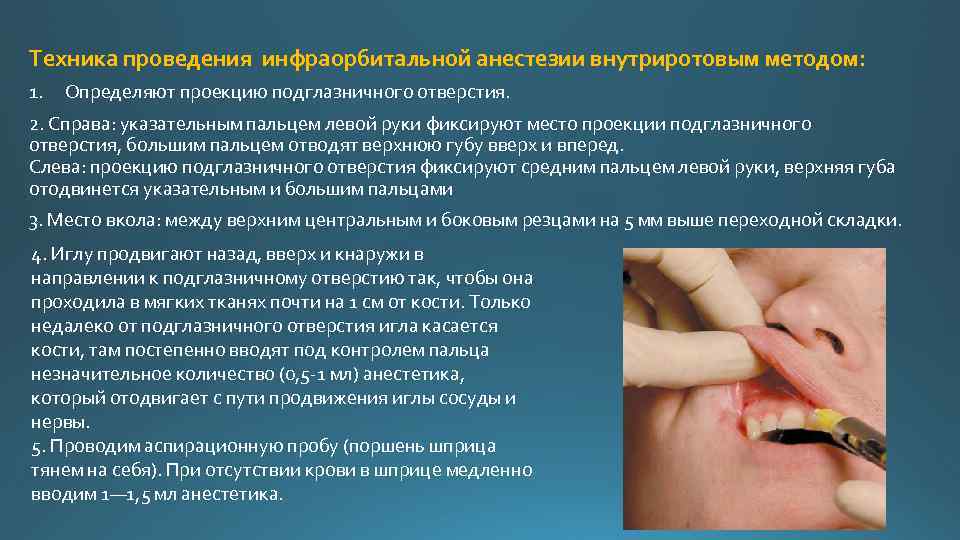 Техника проведения инфраорбитальной анестезии внутриротовым методом:

1. Определяют проекцию подглазничного отверстия.

2. Справа: указательным пальцем левой руки фиксируют место проекции подглазничного отверстия, большим пальцем отводят верхнюю губу вверх и вперед.
Слева: проекцию подглазничного отверстия фиксируют средним пальцем левой руки, верхняя губа отодвинется указательным и большим пальцами

3. Место вкола: между верхним центральным и боковым резцами на 5 мм выше переходной складки.

4. Иглу продвигают назад, вверх и кнаружи в направлении к подглазничному отверстию так, чтобы она проходила в мягких тканях почти на 1 см от кости. Только недалеко от подглазничного отверстия игла касается кости, там постепенно вводят под контролем пальца незначительное количество (0,5-1 мл) анестетика, который отодвигает с пути продвижения иглы сосуды и нервы.
5. Проводим аспирационную пробу (поршень шприца тянем на себя). При отсутствии крови в шприце медленно вводим 1—1,5 мл анестетика.